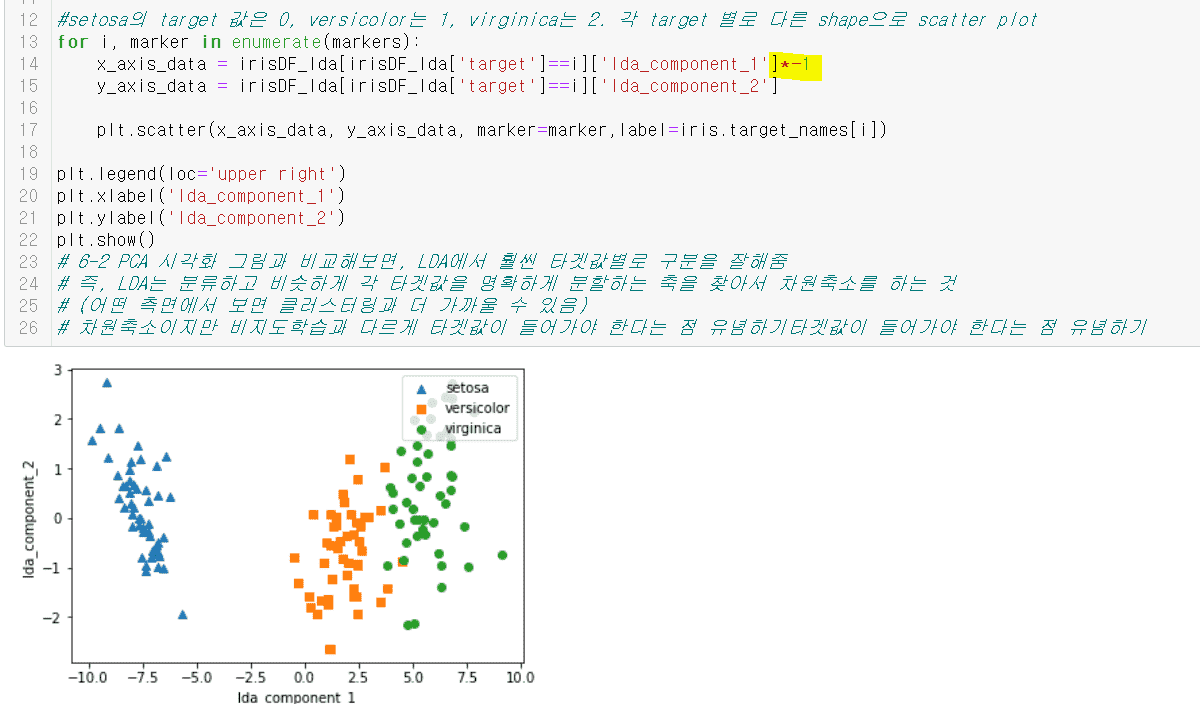 12 #setosa의 target 값은 0, versicolor는 1, virginica는 2. 각 target 별로 다른 shape으로 scatter plot
13 for i, marker in enumerate(markers):
14     x_axis_data = irisDF_lda[irisDF_lda['target']==i]['lda_component_1']*-1
15     y_axis_data = irisDF_lda[irisDF_lda['target']==i]['lda_component_2']
16
17     plt.scatter(x_axis_data, y_axis_data, marker=marker,label=iris.target_names[i])
18
19 plt.legend(loc='upper right')
20 plt.xlabel('lda_component_1')
21 plt.ylabel('lda_component_2')
22 plt.show()
23 # 6-2 PCA 시각화 그림과 비교해보면, LDA에서 훨씬 타겟값별로 구분을 잘해줌
24 # 즉, LDA는 분류하고 비슷하게 각 타겟값을 명확하게 분할하는 축을 찾아서 차원축소를 하는 것
25 # (어떤 측면에서 보면 클러스터링과 더 가까울 수 있음)
26 # 차원축소이지만 비지도학습과 다르게 타겟값이 들어가야 한다는 점 유념하기타겟값이 들어가야 한다는 점 유념하기

setosa
versicolor
virginica

3
2
1
0
−1
−2
lda_component_2

−10.0 −7.5 −5.0 −2.5 0.0 2.5 5.0 7.5 10.0
lda_component_1